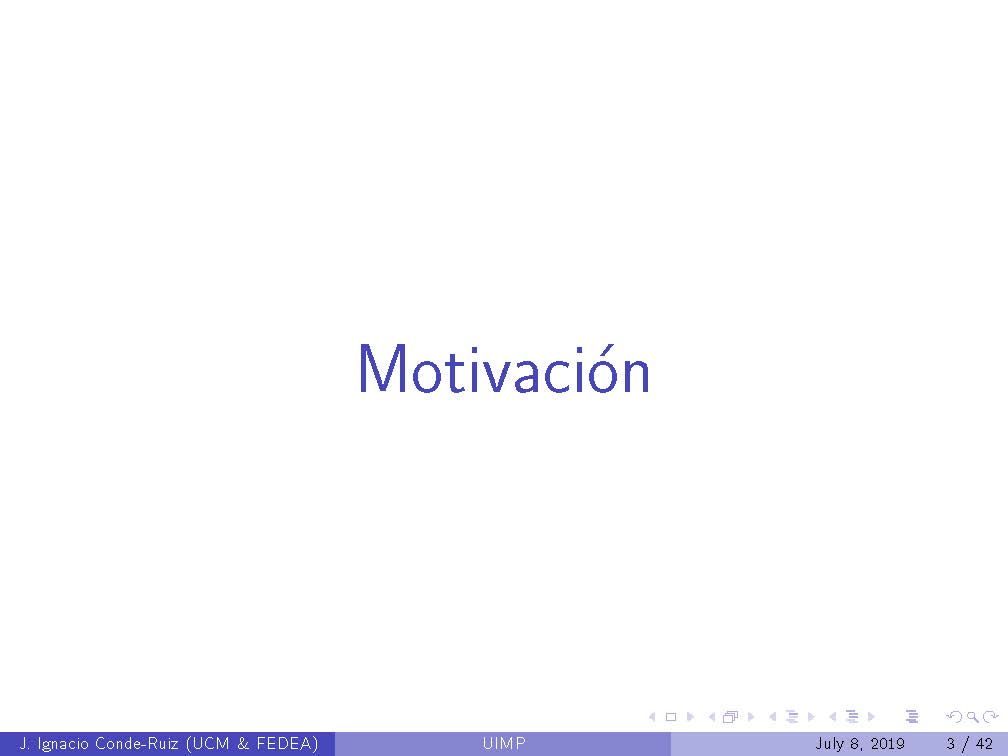 Motivación

J. Ignacio Conde-Ruiz (UCM & FEDEA) UIMP July 8, 2019 3 / 42